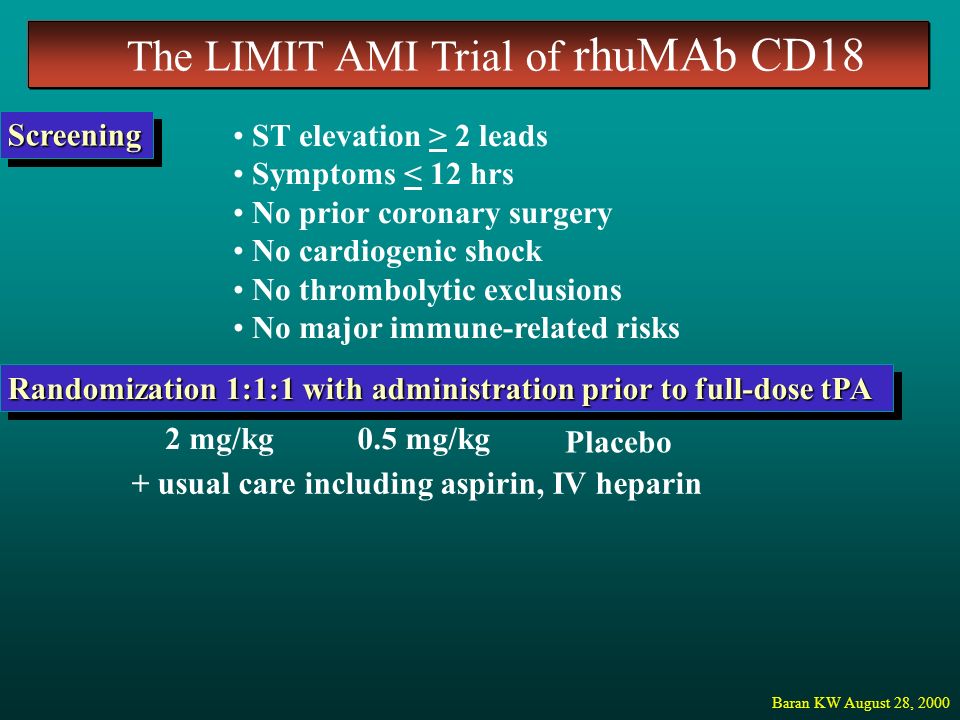 The LIMIT AMI Trial of rhuMAb CD18

Screening

• ST elevation $\geq$ 2 leads
• Symptoms $\leq$ 12 hrs
• No prior coronary surgery
• No cardiogenic shock
• No thrombolytic exclusions
• No major immune-related risks

Randomization 1:1:1 with administration prior to full-dose tPA

2 mg/kg 0.5 mg/kg Placebo

+ usual care including aspirin, IV heparin

Baran KW August 28, 2000